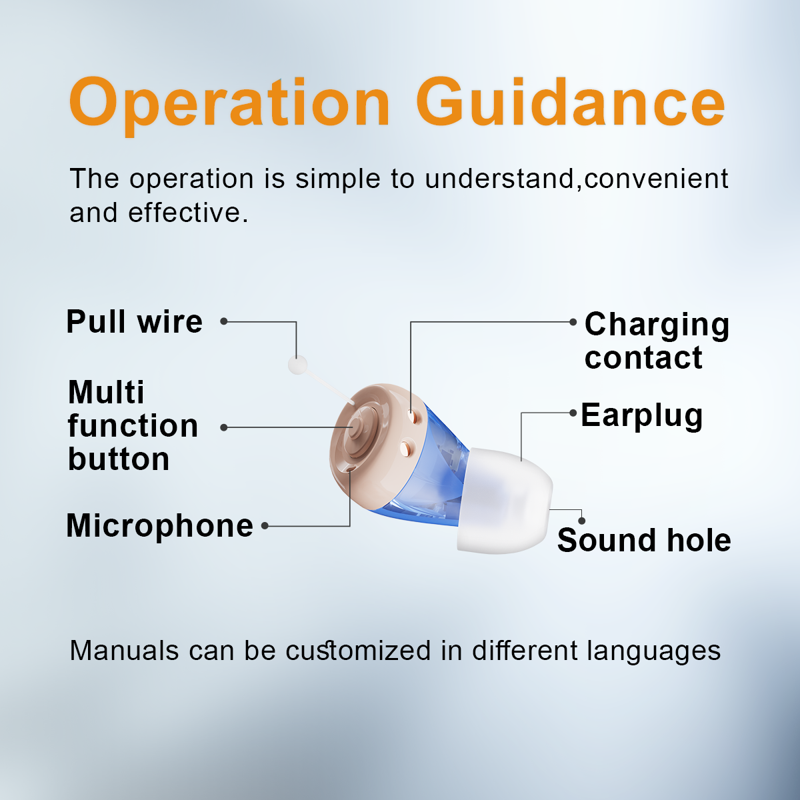 Operation Guidance

The operation is simple to understand,convenient and effective.

Pull wire

Multi function button

Microphone

Charging contact

Earplug

Sound hole

Manuals can be customized in different languages